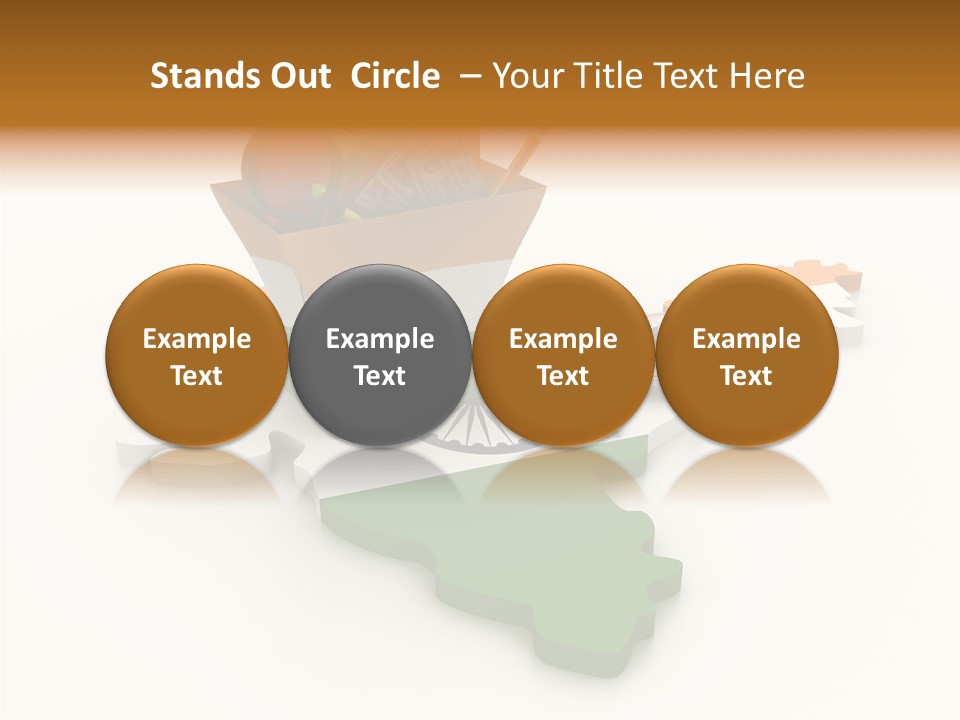 Stands Out Circle – Your Title Text Here

Example Text

Example Text

Example Text

Example Text